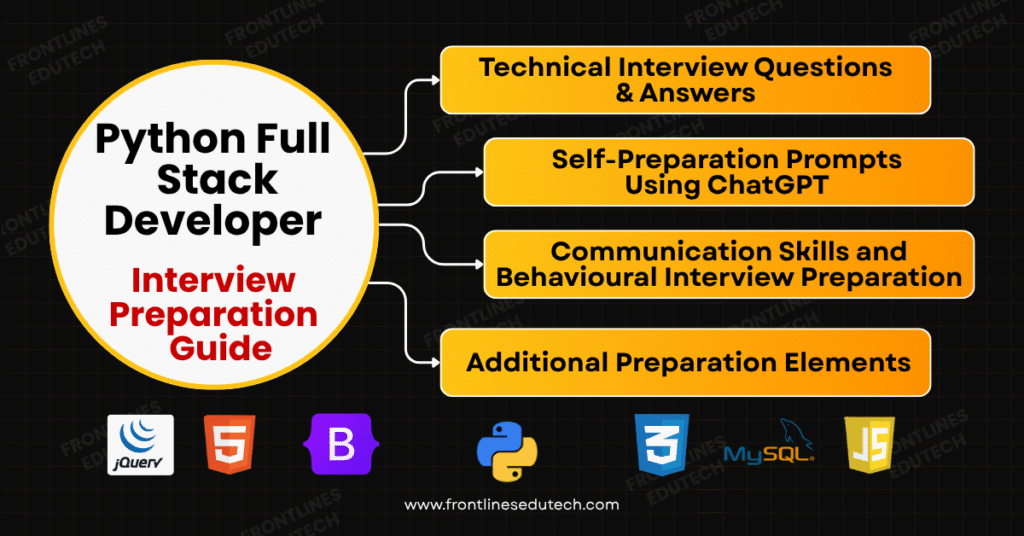 Python Full Stack Developer

Interview Preparation Guide

Technical Interview Questions & Answers

Self-Preparation Prompts Using ChatGPT

Communication Skills and Behavioural Interview Preparation

Additional Preparation Elements

jQuery

5

B

3

MySQL

JS

www.frontlinesedutech.com

FRONTLINES EDUTECH